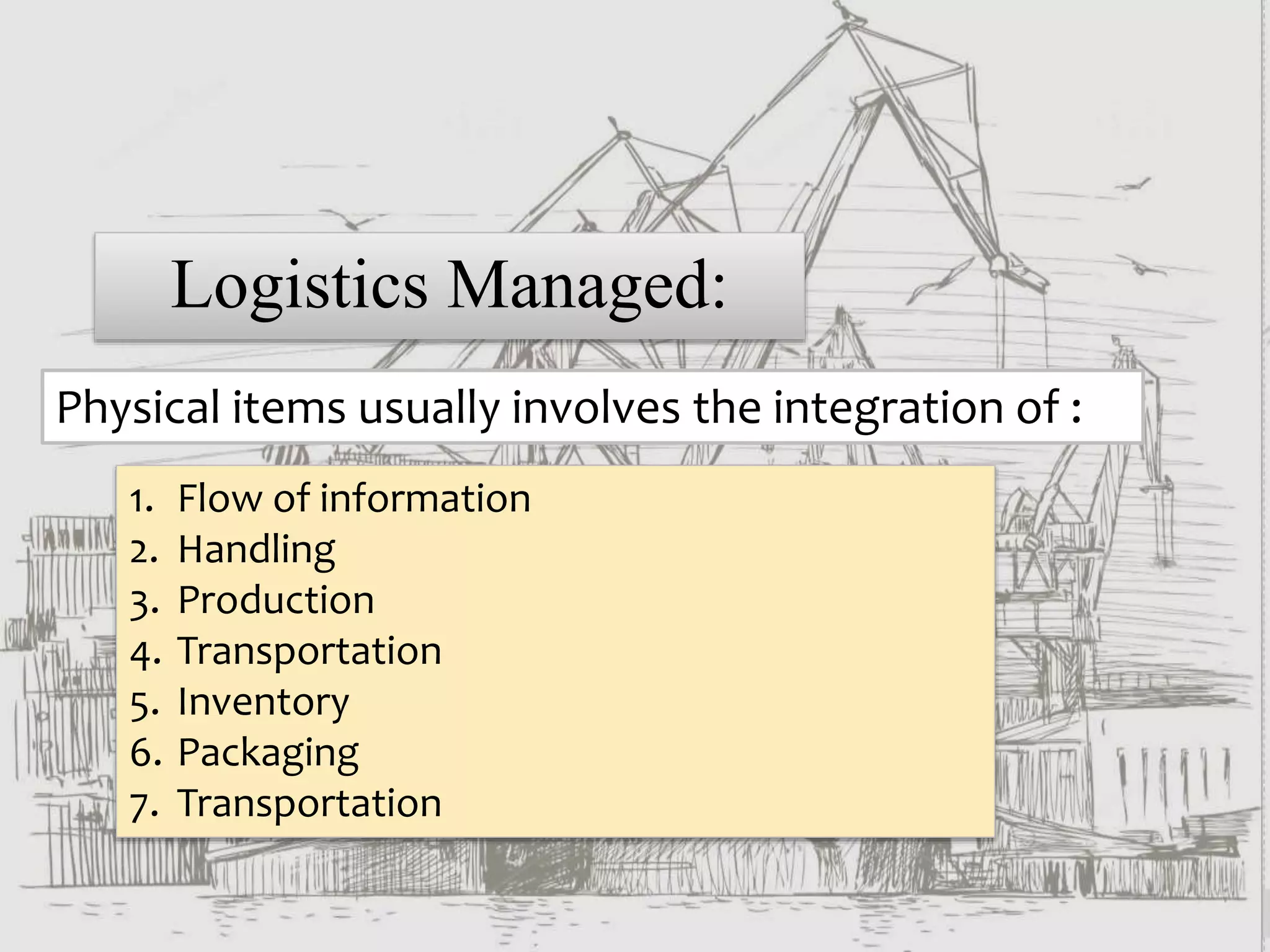 Logistics Managed:

Physical items usually involves the integration of :

1. Flow of information
2. Handling
3. Production
4. Transportation
5. Inventory
6. Packaging
7. Transportation